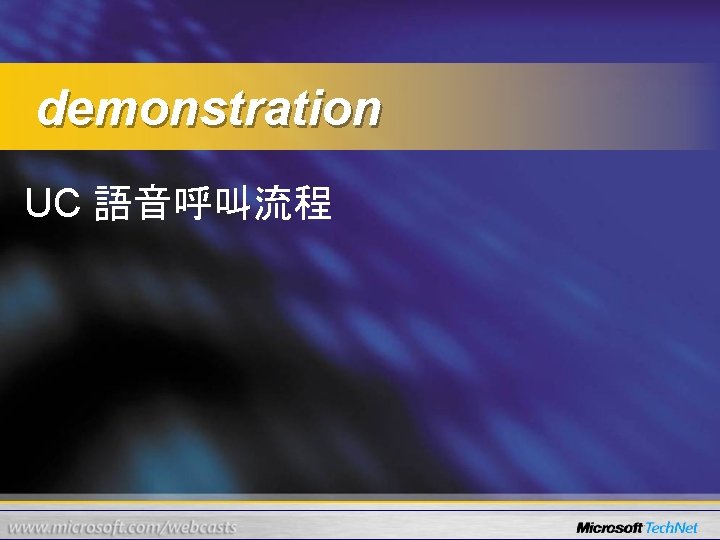 demonstration

UC 語音呼叫流程

www.microsoft.com/webcasts

Microsoft TechNet